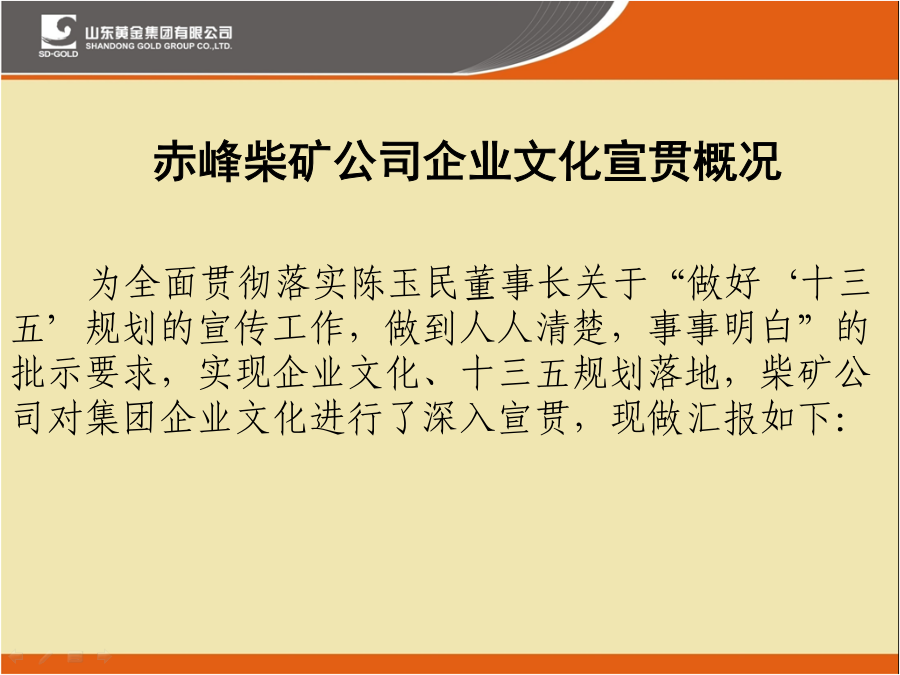 SD-GOLD 山东黄金集团有限公司 SHANDONG GOLD GROUP CO.,LTD.

赤峰柴矿公司企业文化宣贯概况

为全面贯彻落实陈玉民董事长关于“做好‘十三五’规划的宣传工作，做到人人清楚，事事明白”的批示要求，实现企业文化、十三五规划落地，柴矿公司对集团企业文化进行了深入宣贯，现做汇报如下: